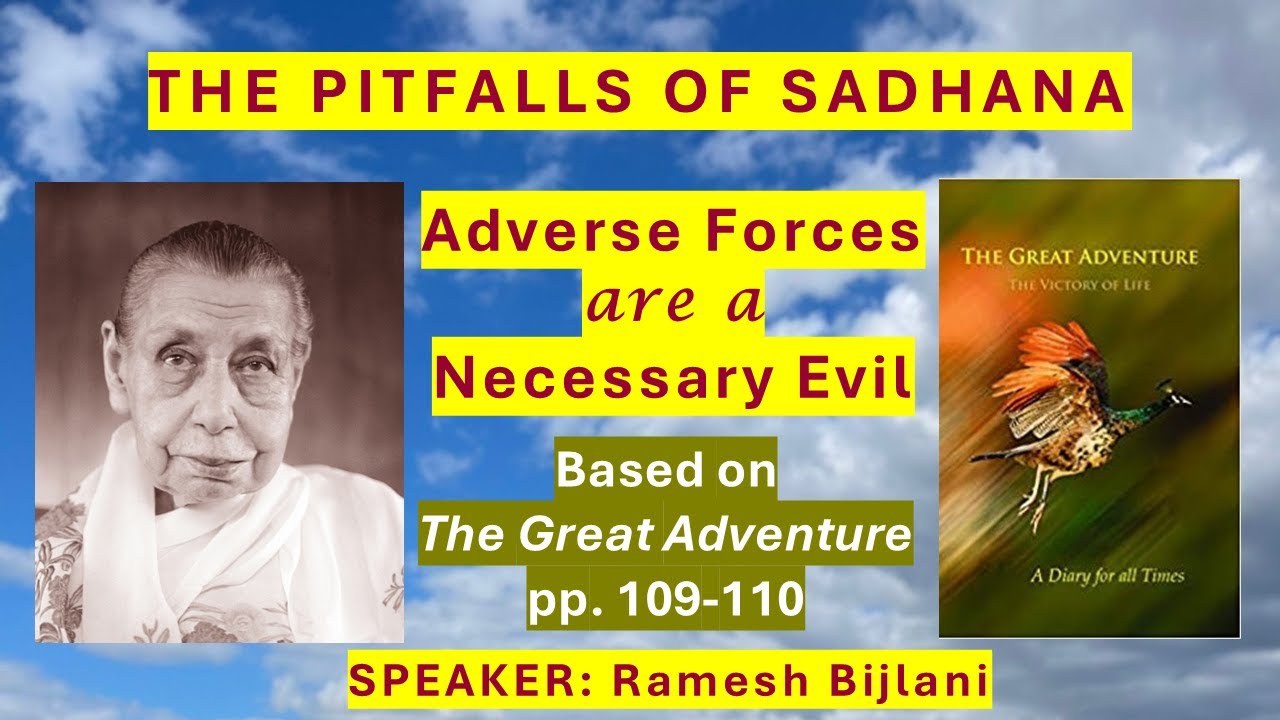 THE PITFALLS OF SADHANA

Adverse Forces
are a
Necessary Evil

Based on
The Great Adventure
pp. 109-110

THE GREAT ADVENTURE
THE VICTORY OF LIFE

A Diary for all Times

SPEAKER: Ramesh Bijlani